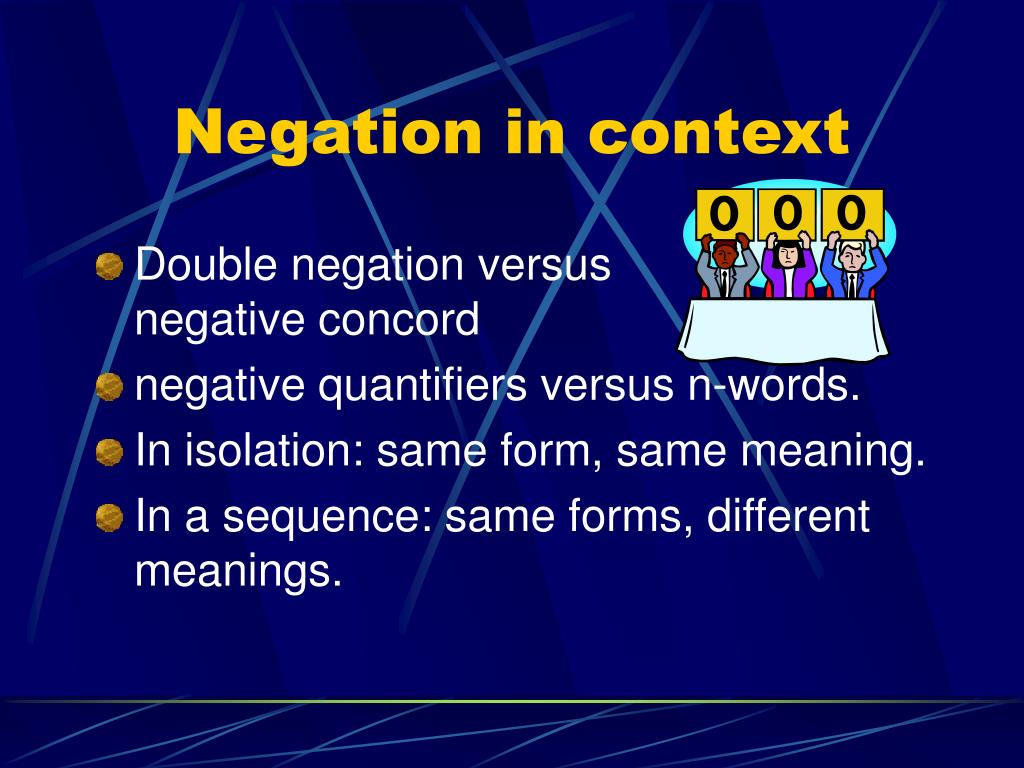 Negation in context

0 0 0

Double negation versus negative concord

negative quantifiers versus n-words.

In isolation: same form, same meaning.

In a sequence: same forms, different meanings.